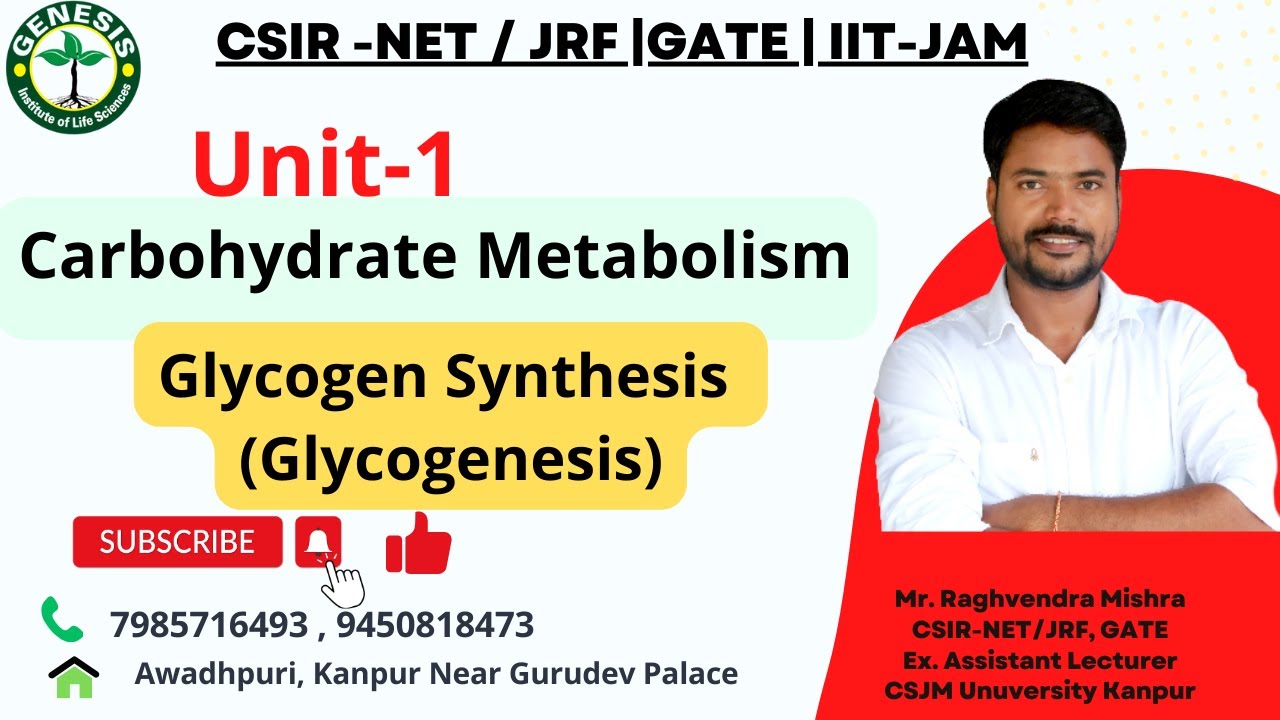 GENESIS
Institute of Life Sciences

CSIR -NET / JRF |GATE | IIT-JAM

Unit-1

Carbohydrate Metabolism

Glycogen Synthesis (Glycogenesis)

SUBSCRIBE

7985716493 , 9450818473

Awadhpuri, Kanpur Near Gurudev Palace

Mr. Raghvendra Mishra
CSIR-NET/JRF, GATE
Ex. Assistant Lecturer
CSJM Unuversity Kanpur